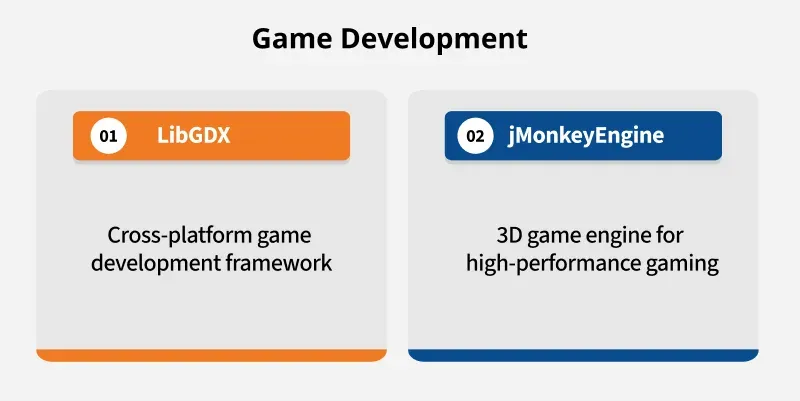 Game Development

01 LibGDX

Cross-platform game development framework

02 jMonkeyEngine

3D game engine for high-performance gaming